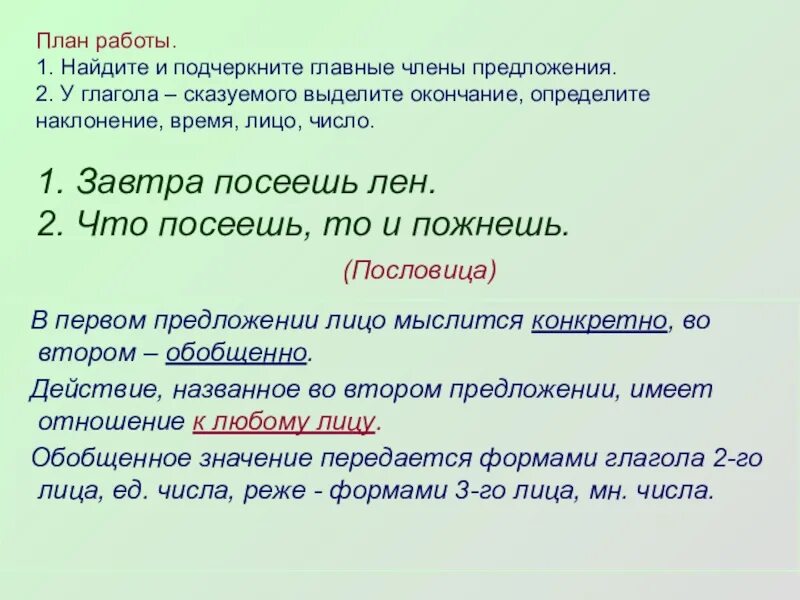 План работы.
1. Найдите и подчеркните главные члены предложения.
2. У глагола – сказуемого выделите окончание, определите наклонение, время, лицо, число.

1. Завтра посеешь лен.
2. Что посеешь, то и пожнешь.

(Пословица)

В первом предложении лицо мыслится конкретно, во втором – обобщенно.

Действие, названное во втором предложении, имеет отношение к любому лицу.

Обобщенное значение передается формами глагола 2-го лица, ед. числа, реже - формами 3-го лица, мн. числа.